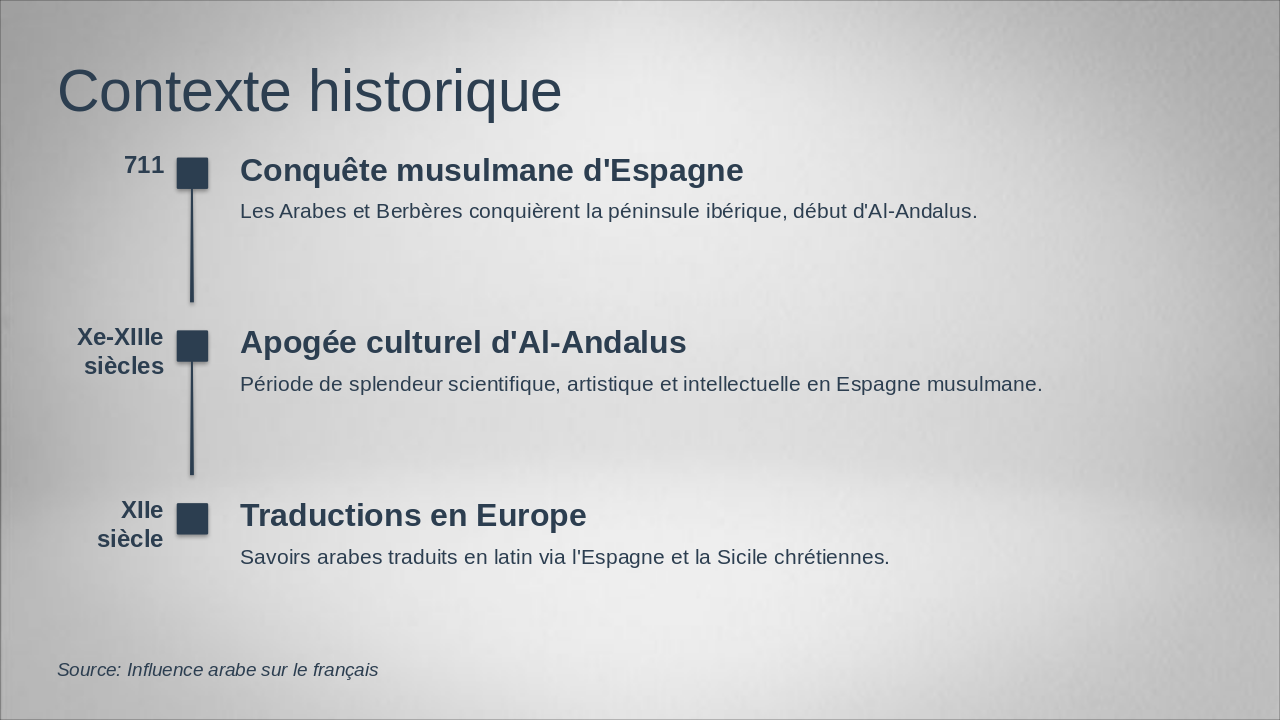 Contexte historique

711

Conquête musulmane d'Espagne

Les Arabes et Berbères conquièrent la péninsule ibérique, début d'Al-Andalus.

Xe-XIIIe siècles

Apogée culturel d'Al-Andalus

Période de splendeur scientifique, artistique et intellectuelle en Espagne musulmane.

XIIe siècle

Traductions en Europe

Savoirs arabes traduits en latin via l'Espagne et la Sicile chrétiennes.

Source: Influence arabe sur le français